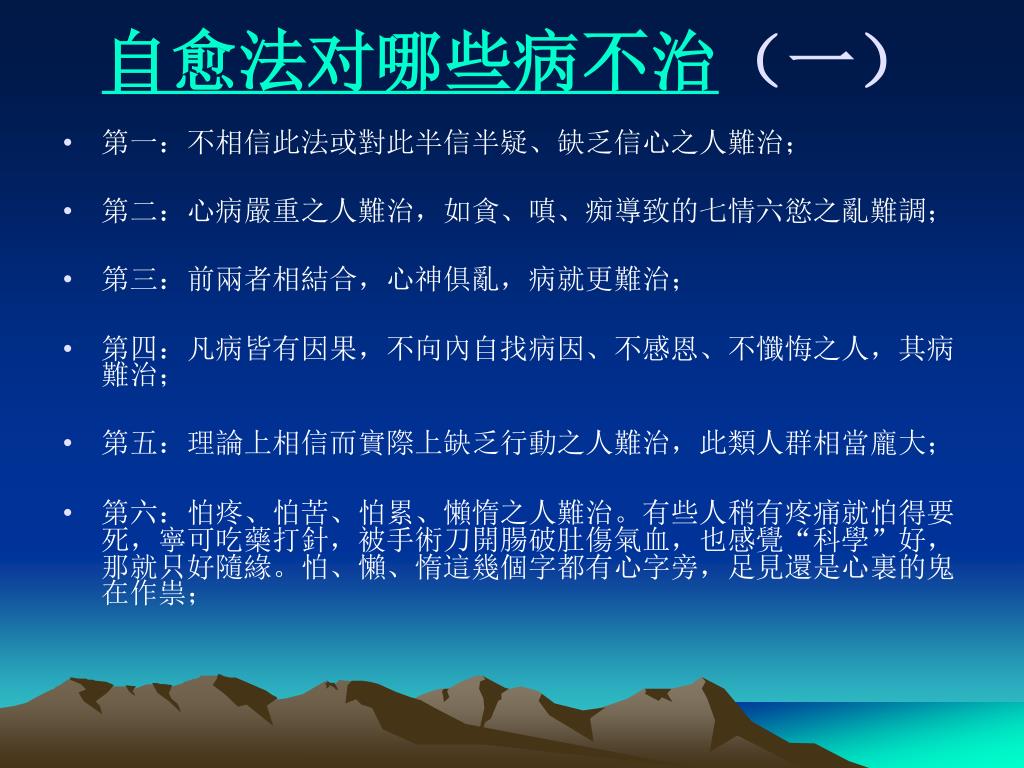 自愈法对哪些病不治（一）

• 第一：不相信此法或對此半信半疑、缺乏信心之人難治；

• 第二：心病嚴重之人難治，如貪、嗔、痴導致的七情六慾之亂難調；

• 第三：前兩者相結合，心神俱亂，病就更難治；

• 第四：凡病皆有因果，不向內自找病因、不感恩、不懺悔之人，其病難治；

• 第五：理論上相信而實際上缺乏行動之人難治，此類人群相當龐大；

• 第六：怕疼、怕苦、怕累、懶惰之人難治。有些人稍有疼痛就怕得要死，寧可吃藥打針，被手術刀開腸破肚傷氣血，也感覺“科學”好，那就只好隨緣。怕、懶、惰這幾個字都有心字旁，足見還是心裏的鬼在作祟；